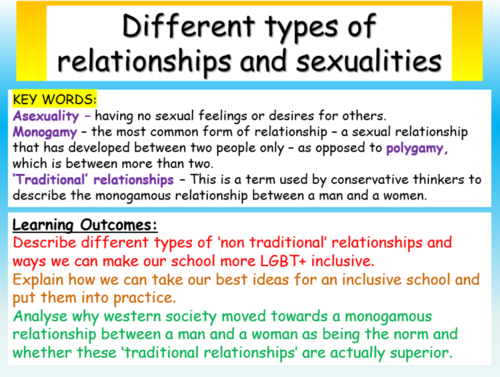 Different types of relationships and sexualities

KEY WORDS:
Asexuality – having no sexual feelings or desires for others.
Monogamy – the most common form of relationship – a sexual relationship that has developed between two people only – as opposed to polygamy, which is between more than two.
'Traditional' relationships – This is a term used by conservative thinkers to describe the monogamous relationship between a man and a women.

Learning Outcomes:
Describe different types of 'non traditional' relationships and ways we can make our school more LGBT+ inclusive.
Explain how we can take our best ideas for an inclusive school and put them into practice.
Analyse why western society moved towards a monogamous relationship between a man and a woman as being the norm and whether these 'traditional relationships' are actually superior.